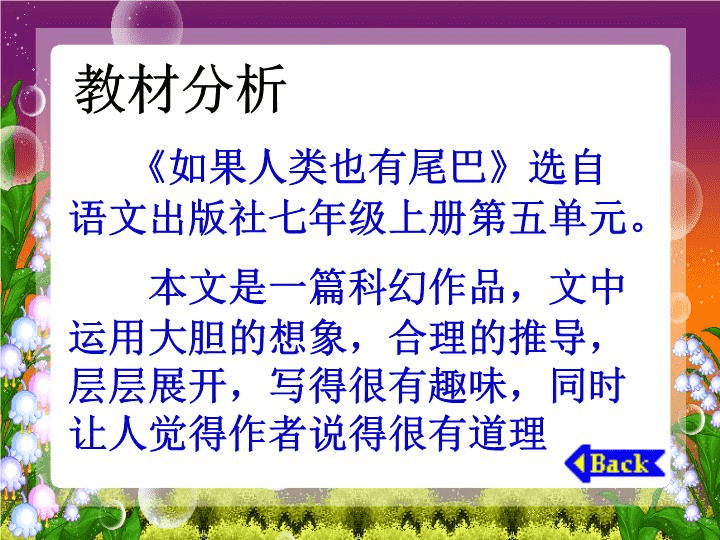 教材分析

《如果人类也有尾巴》选自语文出版社七年级上册第五单元。

本文是一篇科幻作品，文中运用大胆的想象，合理的推导，层层展开，写得很有趣味，同时让人觉得作者说得很有道理

Back